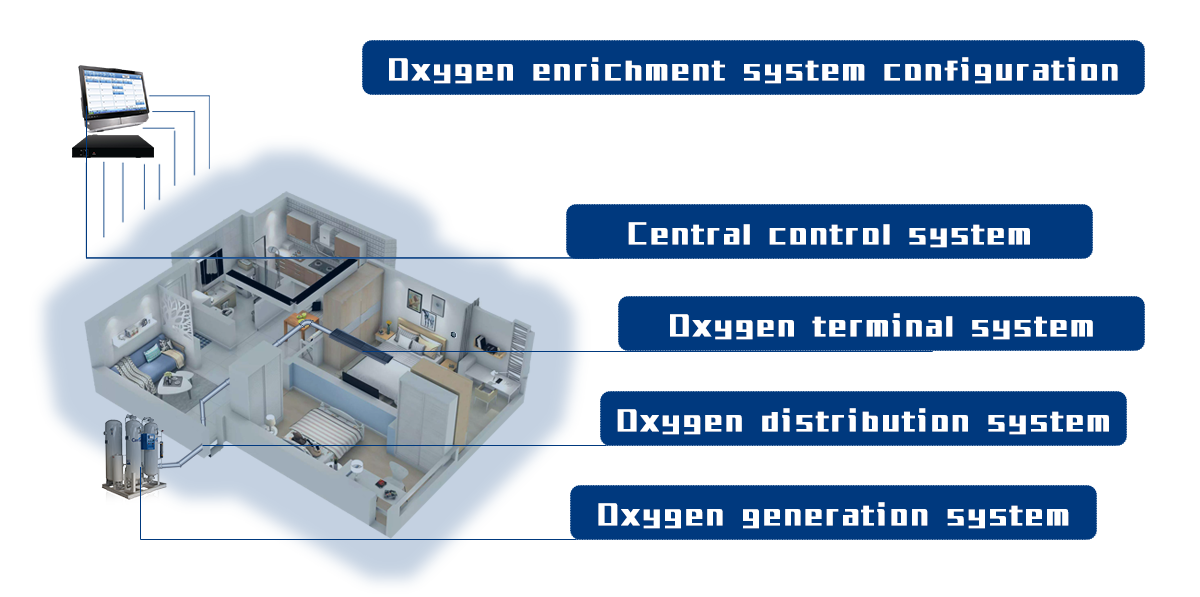 Oxygen enrichment system configuration

Central control system

Oxygen terminal system

Oxygen distribution system

Oxygen generation system